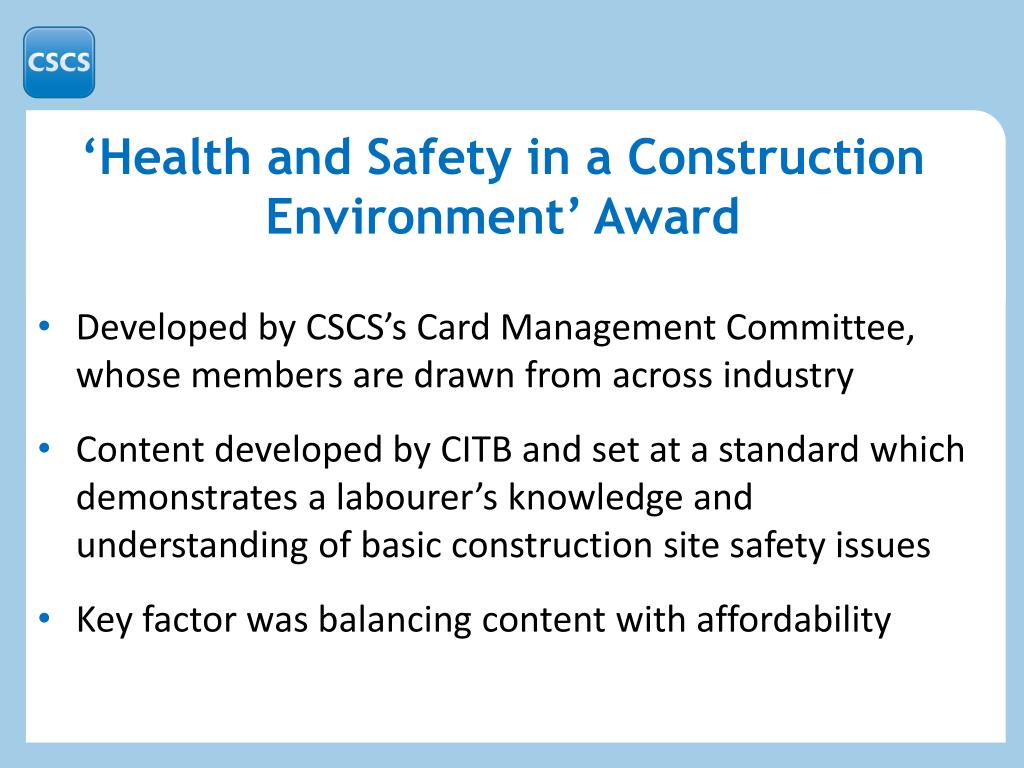 CSCS

‘Health and Safety in a Construction Environment’ Award

• Developed by CSCS’s Card Management Committee, whose members are drawn from across industry

• Content developed by CITB and set at a standard which demonstrates a labourer’s knowledge and understanding of basic construction site safety issues

• Key factor was balancing content with affordability